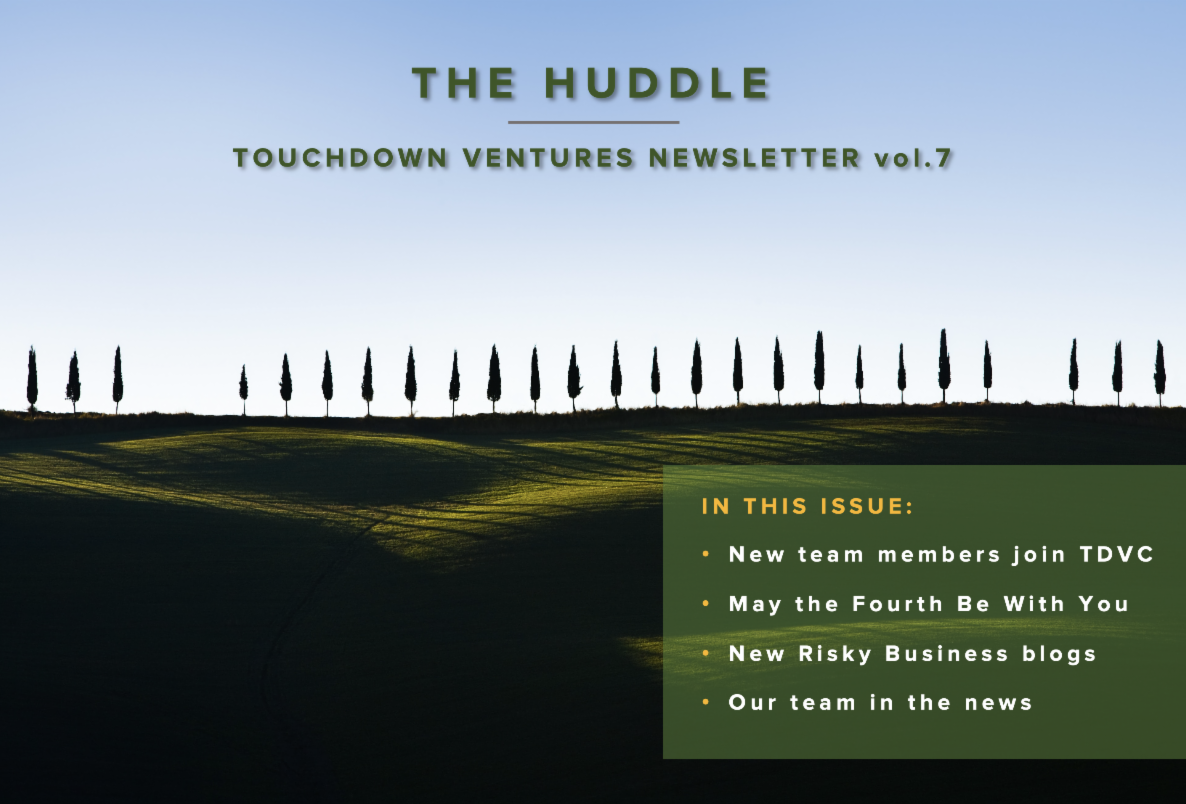 THE HUDDLE

TOUCHDOWN VENTURES NEWSLETTER vol.7

IN THIS ISSUE:

• New team members join TDVC
• May the Fourth Be With You
• New Risky Business blogs
• Our team in the news